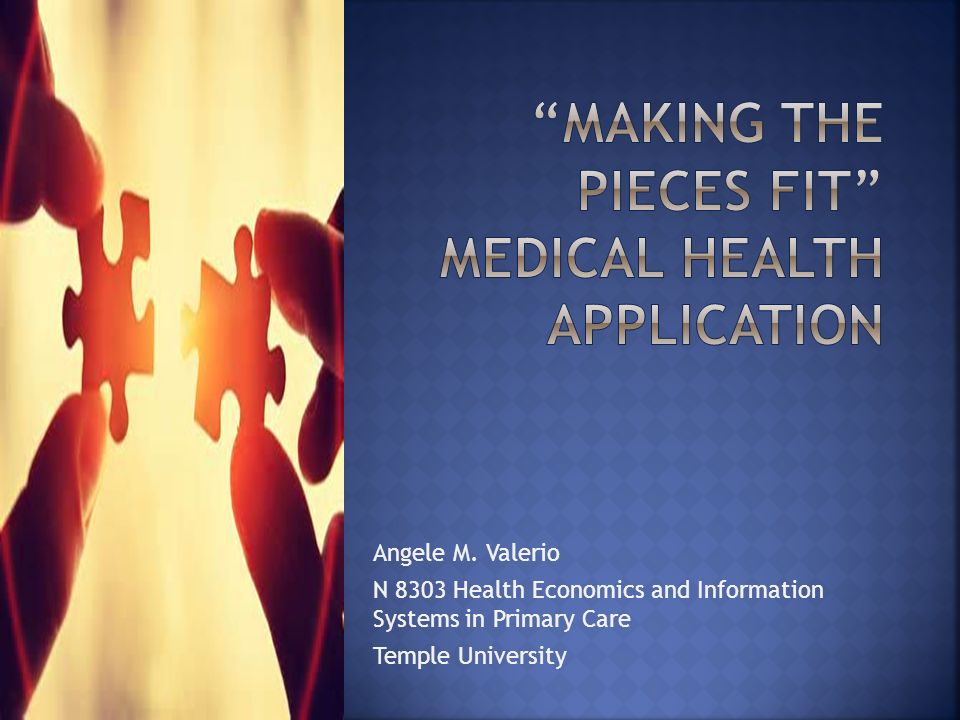 “MAKING THE PIECES FIT” MEDICAL HEALTH APPLICATION

Angele M. Valerio

N 8303 Health Economics and Information Systems in Primary Care

Temple University